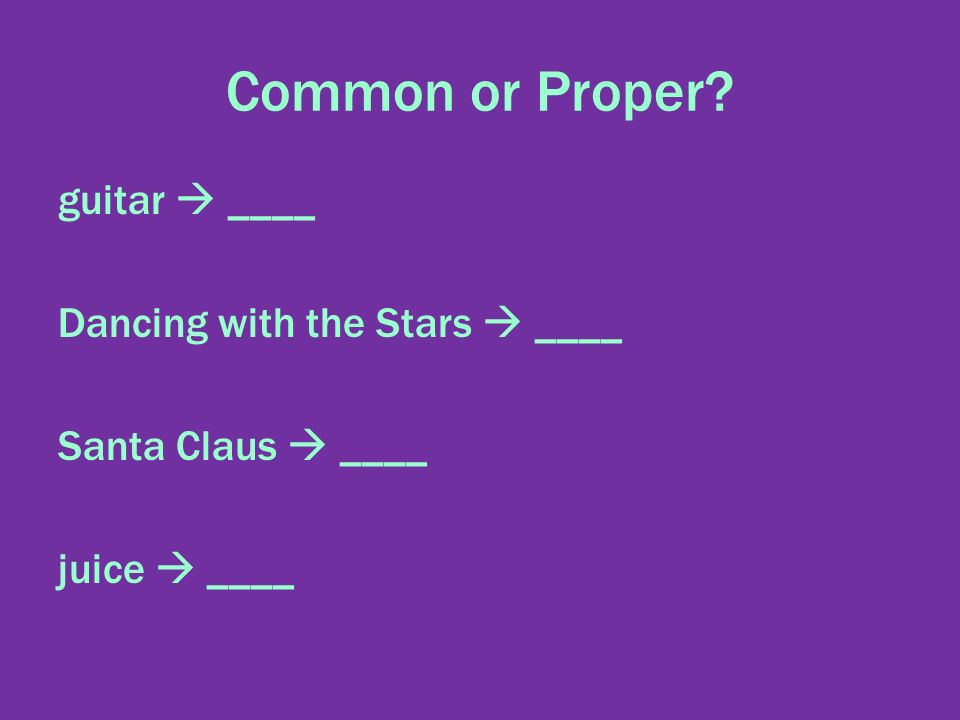 Common or Proper?

guitar → ____

Dancing with the Stars → ____

Santa Claus → ____

juice → ____